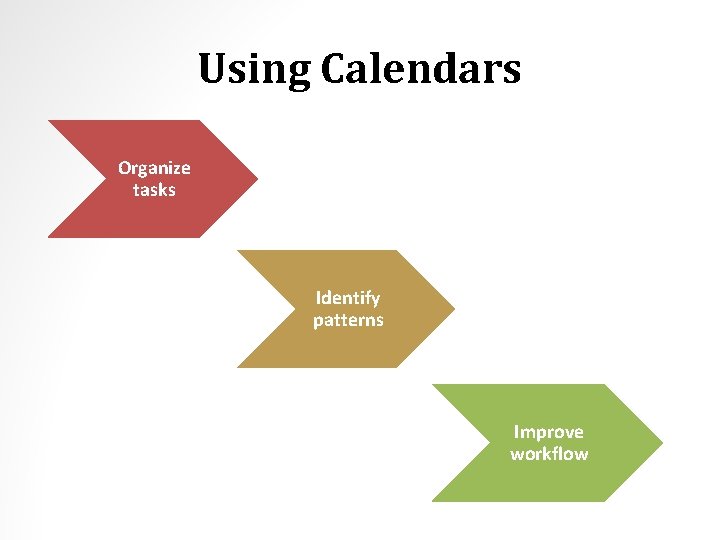 Using Calendars

Organize tasks

Identify patterns

Improve workflow